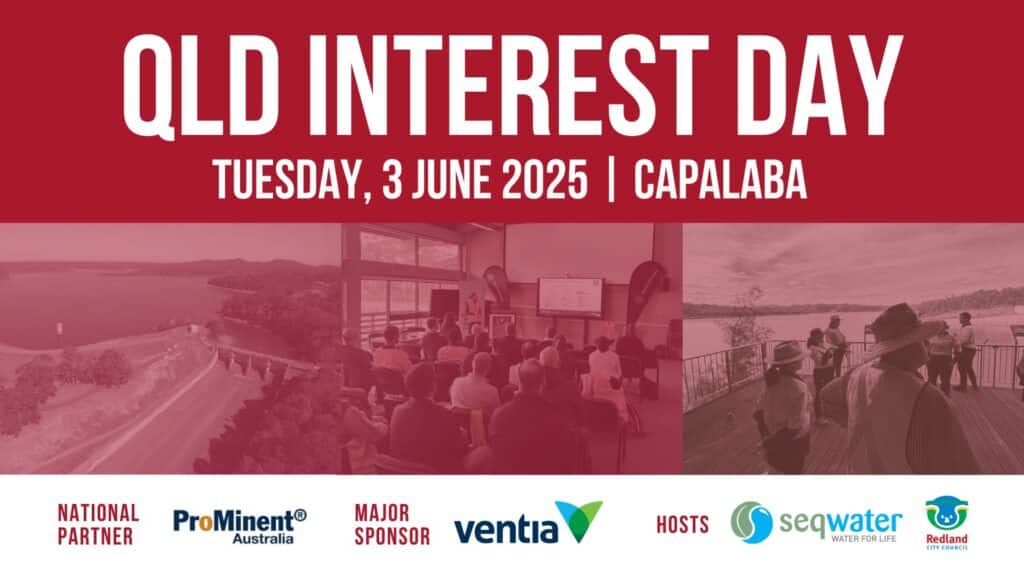 QLD INTEREST DAY

TUESDAY, 3 JUNE 2025 | CAPALABA

NATIONAL PARTNER

ProMinent® Australia

MAJOR SPONSOR

ventia

HOSTS

seqwater WATER FOR LIFE

Redland CITY COUNCIL